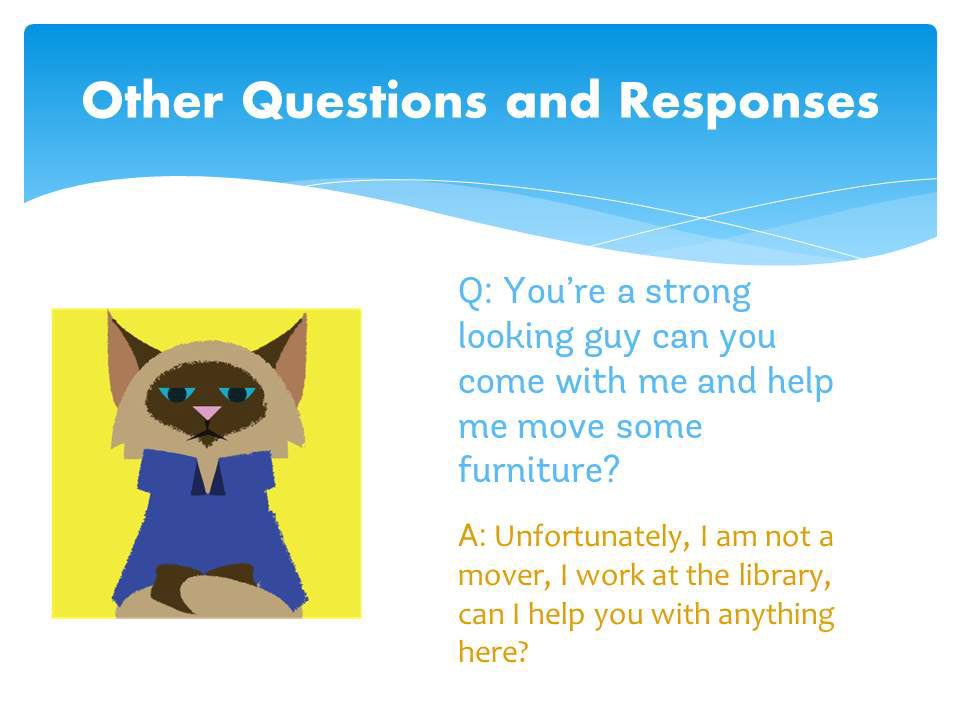 Other Questions and Responses

Q: You're a strong looking guy can you come with me and help me move some furniture?

A: Unfortunately, I am not a mover, I work at the library, can I help you with anything here?